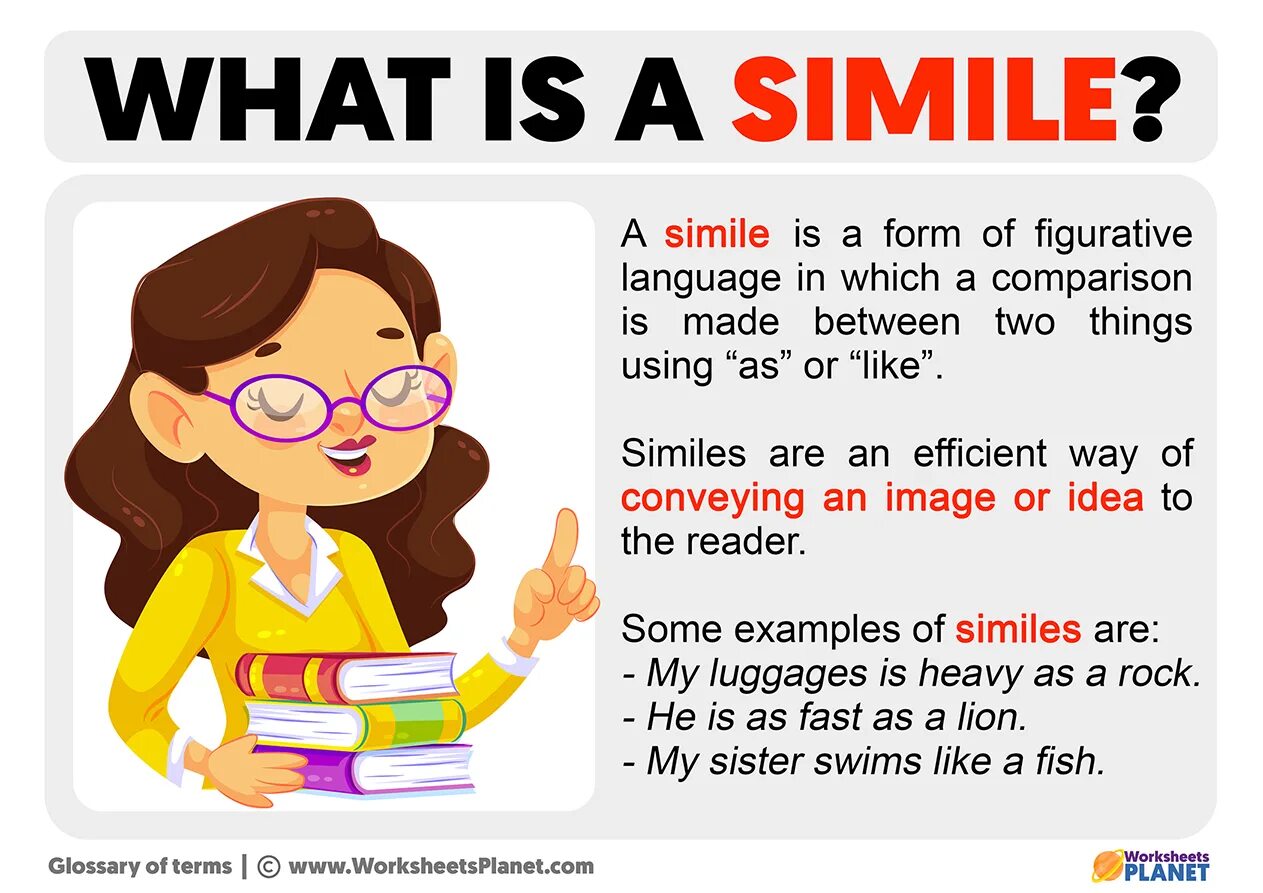 WHAT IS A SIMILE?

A simile is a form of figurative language in which a comparison is made between two things using “as” or “like”.

Similes are an efficient way of conveying an image or idea to the reader.

Some examples of similes are:
- My luggages is heavy as a rock.
- He is as fast as a lion.
- My sister swims like a fish.

Glossary of terms | © www.WorksheetsPlanet.com

Worksheets PLANET